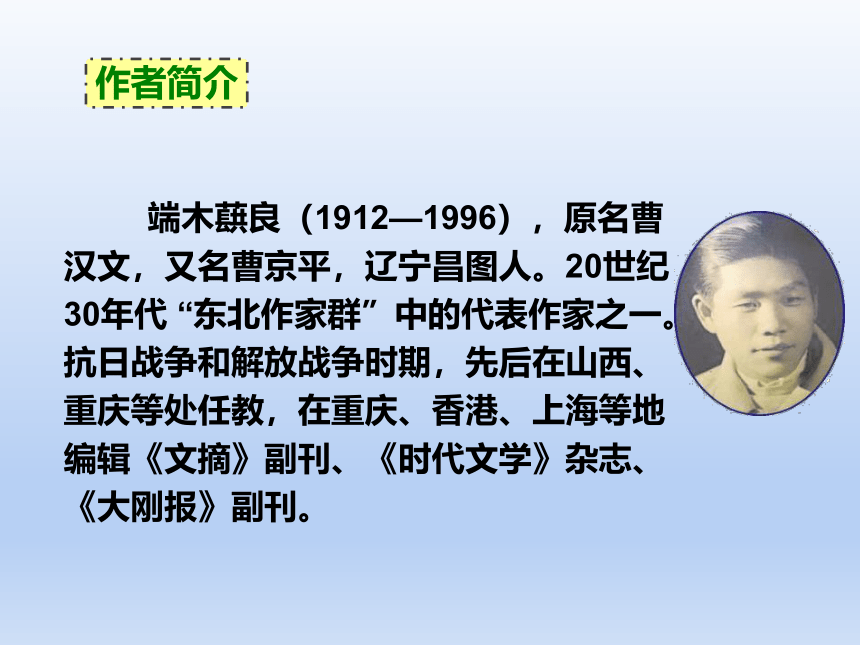 作者简介

端木蕻良（1912—1996），原名曹汉文，又名曹京平，辽宁昌图人。20世纪30年代“东北作家群”中的代表作家之一。抗日战争和解放战争时期，先后在山西、重庆等处任教，在重庆、香港、上海等地编辑《文摘》副刊、《时代文学》杂志、《大刚报》副刊。